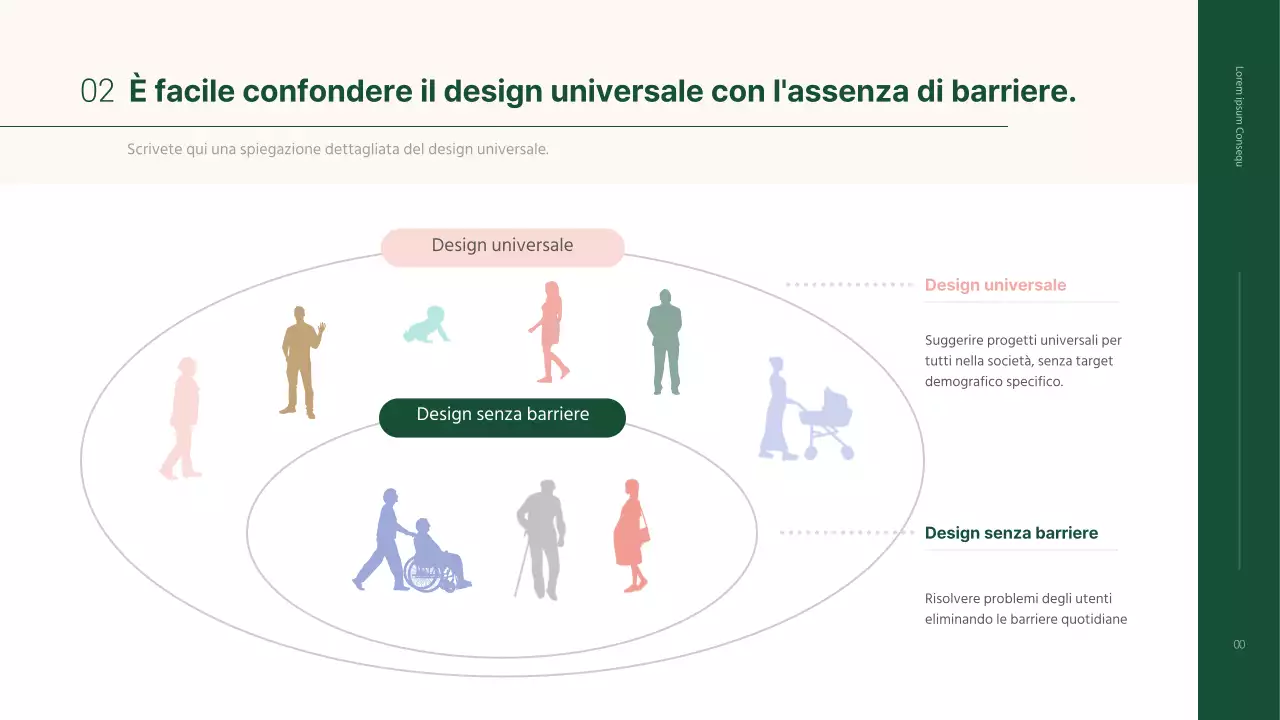 02 È facile confondere il design universale con l'assenza di barriere.

Scrivete qui una spiegazione dettagliata del design universale.

Design universale

Design senza barriere

Design universale

Suggerire progetti universali per tutti nella società, senza target demografico specifico.

Design senza barriere

Risolvere problemi degli utenti eliminando le barriere quotidiane

Lorem Ipsum Consequ

00